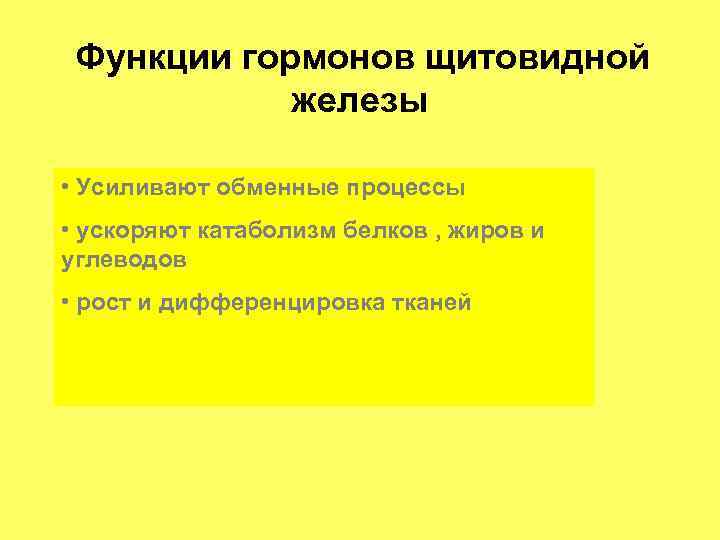 Функции гормонов щитовидной железы

• Усиливают обменные процессы

• ускоряют катаболизм белков , жиров и углеводов

• рост и дифференцировка тканей